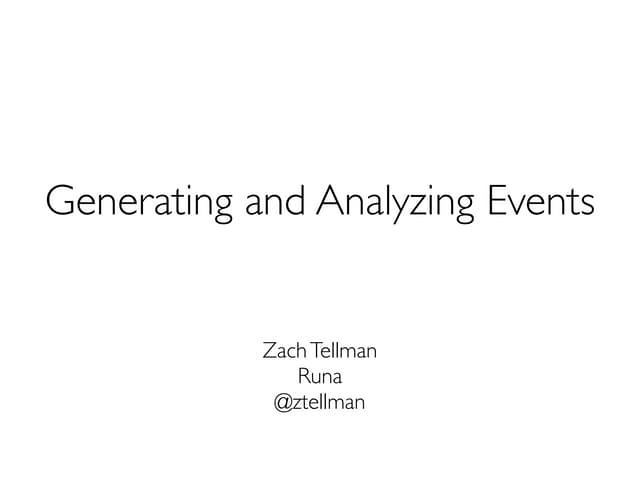 Generating and Analyzing Events

Zach Tellman
Runa
@ztellman